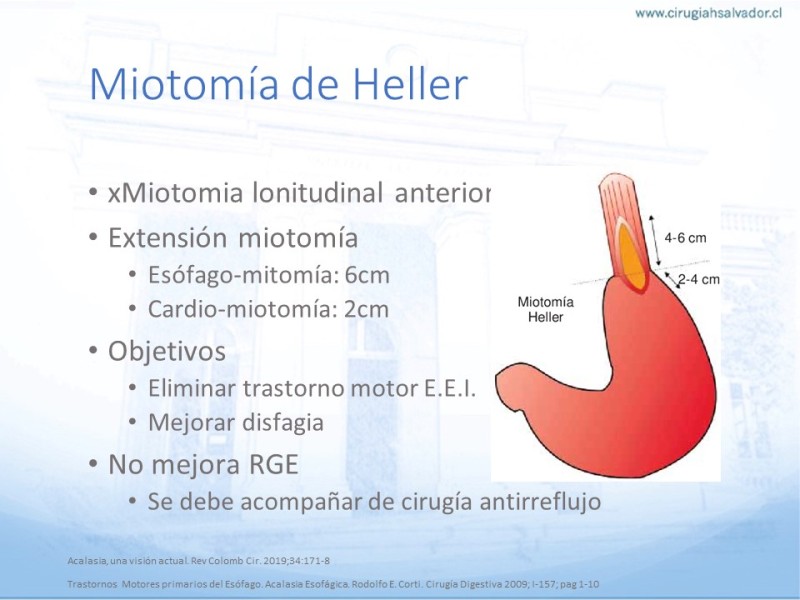 www.cirugiahsalvador.cl

Miotomía de Heller

• xMiotomia lonitudinal anterior
• Extensión miotomía
  • Esófago-mitomía: 6cm
  • Cardio-miotomía: 2cm
• Objetivos
  • Eliminar trastorno motor E.E.I.
  • Mejorar disfagia
• No mejora RGE
  • Se debe acompañar de cirugía antirreflujo

4-6 cm
2-4 cm
Miotomía Heller

Acalasia, una visión actual. Rev Colomb Cir. 2019;34:171-8

Trastornos Motores primarios del Esófago. Acalasia Esofágica. Rodolfo E. Corti. Cirugía Digestiva 2009; I-157; pag 1-10